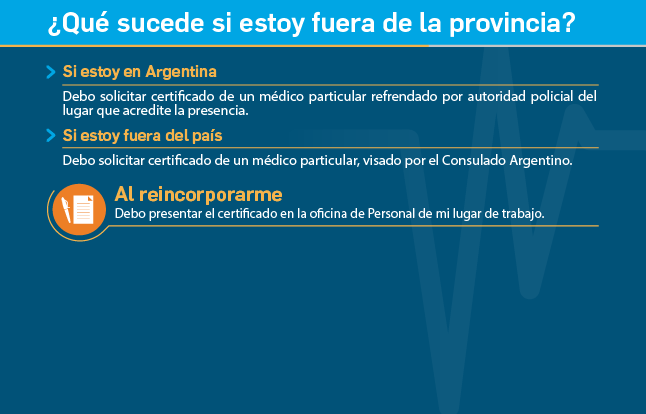 ¿Qué sucede si estoy fuera de la provincia?

Si estoy en Argentina

Debo solicitar certificado de un médico particular refrendado por autoridad policial del lugar que acredite la presencia.

Si estoy fuera del país

Debo solicitar certificado de un médico particular, visado por el Consulado Argentino.

Al reincorporarme

Debo presentar el certificado en la oficina de Personal de mi lugar de trabajo.